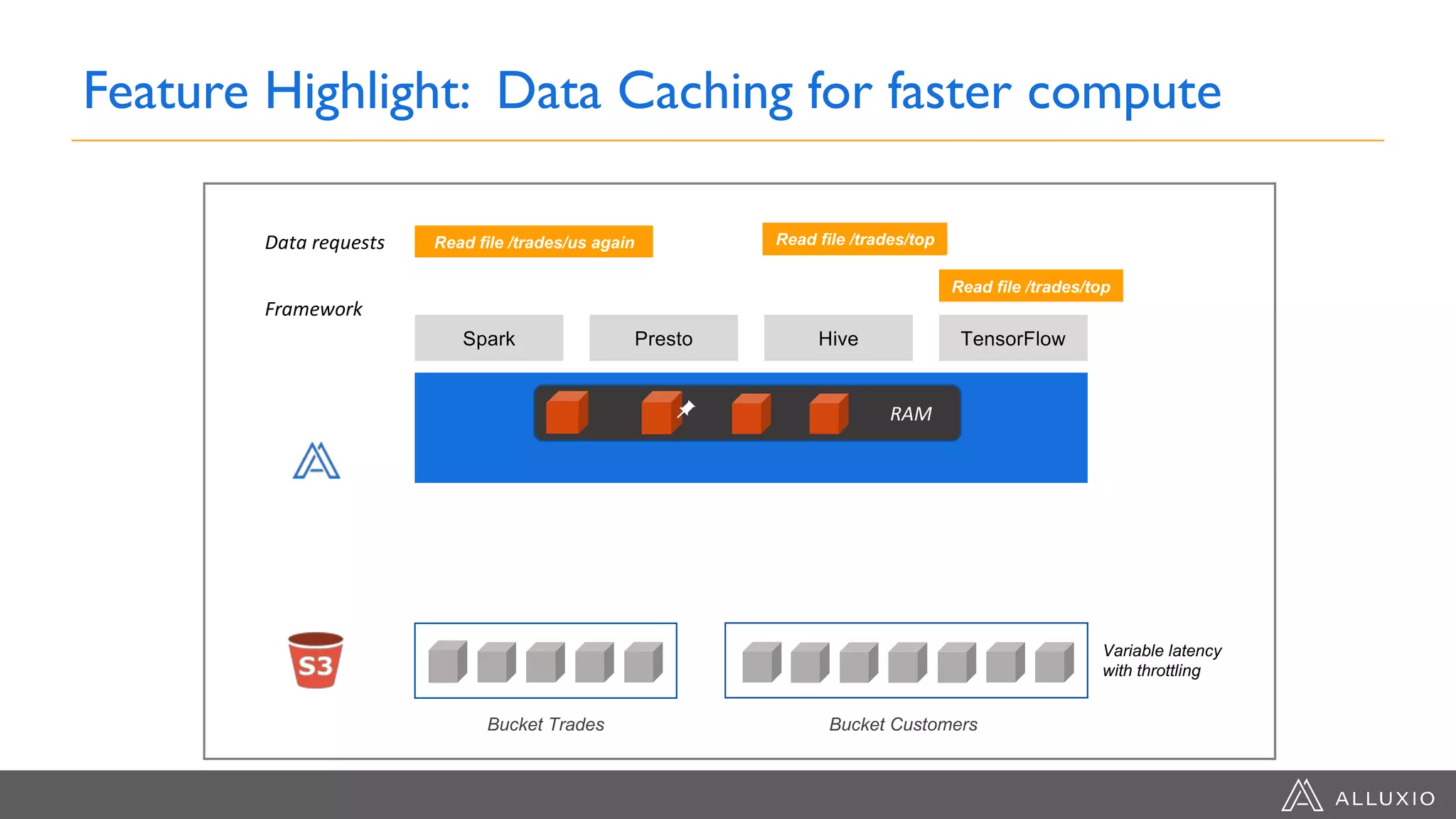 Feature Highlight: Data Caching for faster compute

Data requests

Read file /trades/us again

Read file /trades/top

Read file /trades/top

Framework

Spark

Presto

Hive

TensorFlow

RAM

S3

Bucket Trades

Bucket Customers

Variable latency with throttling

ALLUXIO